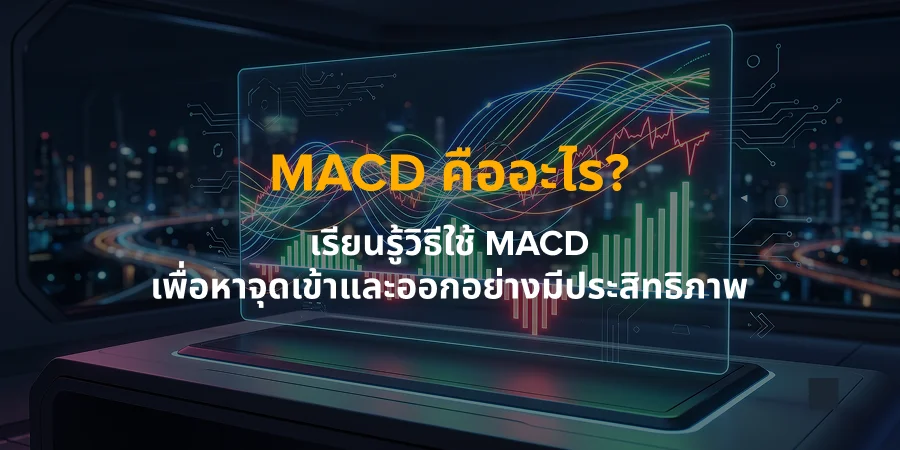 MACD คืออะไร?

เรียนรู้วิธีใช้ MACD
เพื่อหาจุดเข้าและออกอย่างมีประสิทธิภาพ